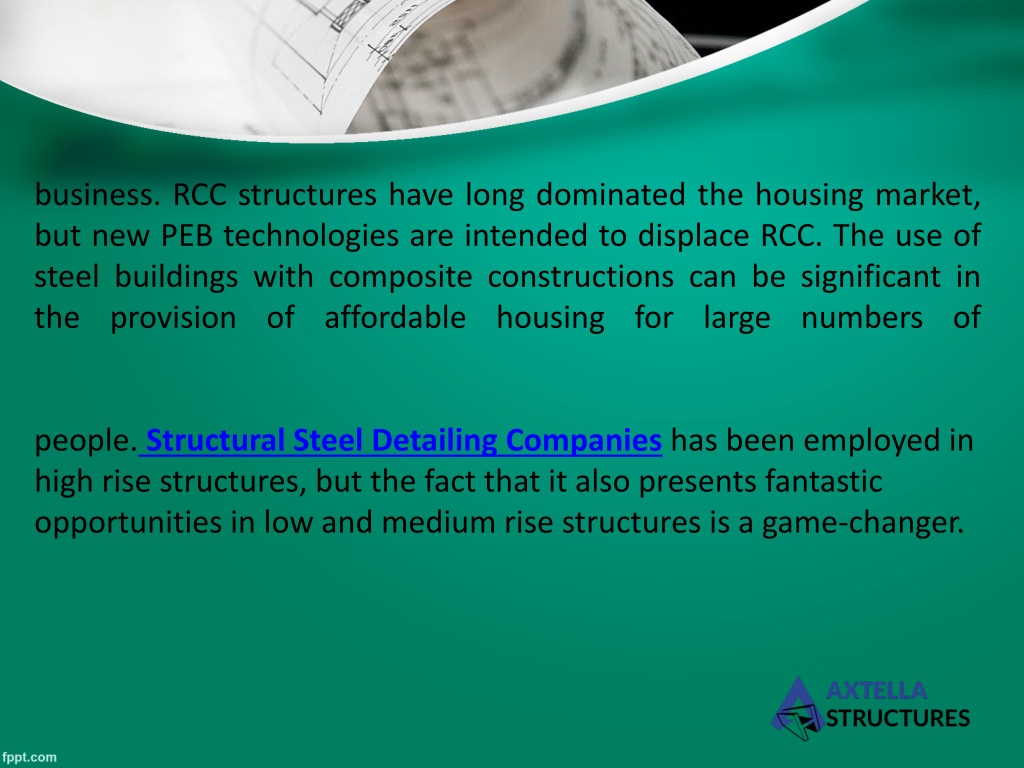 business. RCC structures have long dominated the housing market, but new PEB technologies are intended to displace RCC. The use of steel buildings with composite constructions can be significant in the provision of affordable housing for large numbers of

people. Structural Steel Detailing Companies has been employed in high rise structures, but the fact that it also presents fantastic opportunities in low and medium rise structures is a game-changer.

AXTELLA STRUCTURES

fppt.com